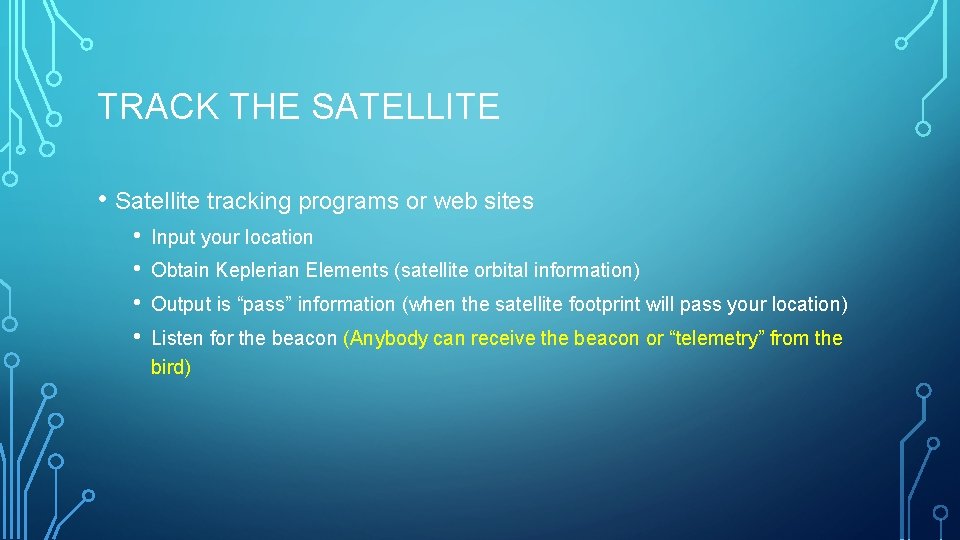 TRACK THE SATELLITE

• Satellite tracking programs or web sites

• Input your location
• Obtain Keplerian Elements (satellite orbital information)
• Output is “pass” information (when the satellite footprint will pass your location)
• Listen for the beacon (Anybody can receive the beacon or “telemetry” from the bird)